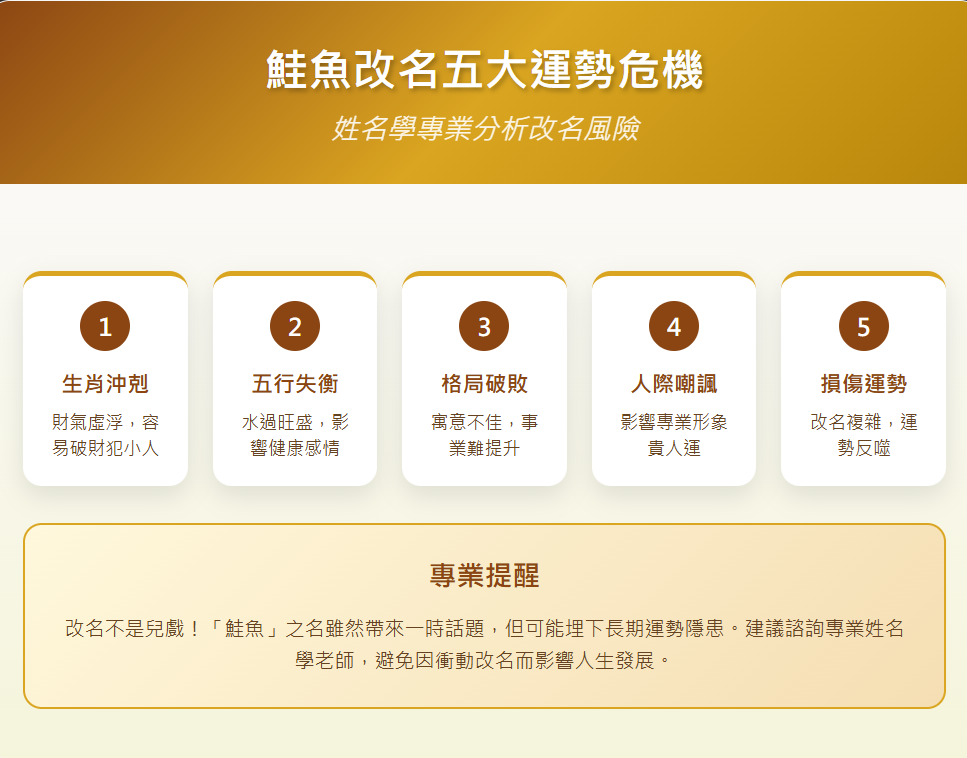 鮭魚改名五大運勢危機

姓名學專業分析改名風險

1

生肖沖剋

財氣虛浮，容易破財犯小人

2

五行失衡

水過旺盛，影響健康感情

3

格局破敗

寓意不佳，事業難提升

4

人際嘲諷

影響專業形象貴人運

5

損傷運勢

改名複雜，運勢反噬

專業提醒

改名不是兒戲！「鮭魚」之名雖然帶來一時話題，但可能埋下長期運勢隱患。建議諮詢專業姓名學老師，避免因衝動改名而影響人生發展。